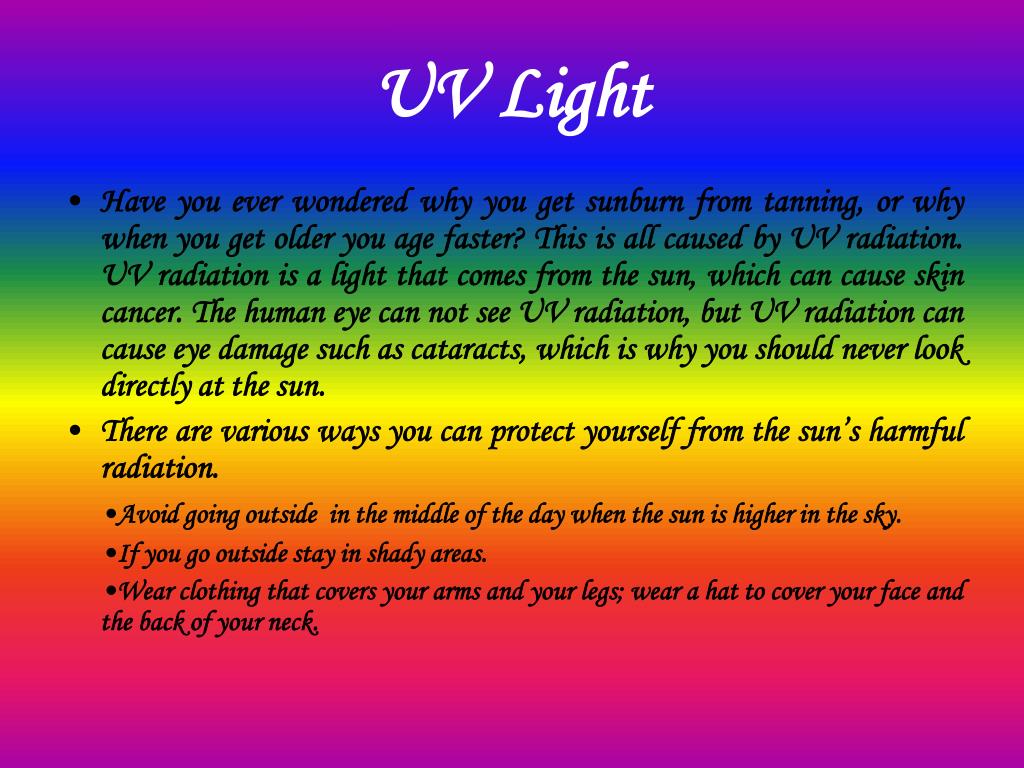 UV Light

• Have you ever wondered why you get sunburn from tanning, or why when you get older you age faster? This is all caused by UV radiation. UV radiation is a light that comes from the sun, which can cause skin cancer. The human eye can not see UV radiation, but UV radiation can cause eye damage such as cataracts, which is why you should never look directly at the sun.

• There are various ways you can protect yourself from the sun's harmful radiation.

•Avoid going outside in the middle of the day when the sun is higher in the sky.

•If you go outside stay in shady areas.

•Wear clothing that covers your arms and your legs; wear a hat to cover your face and the back of your neck.